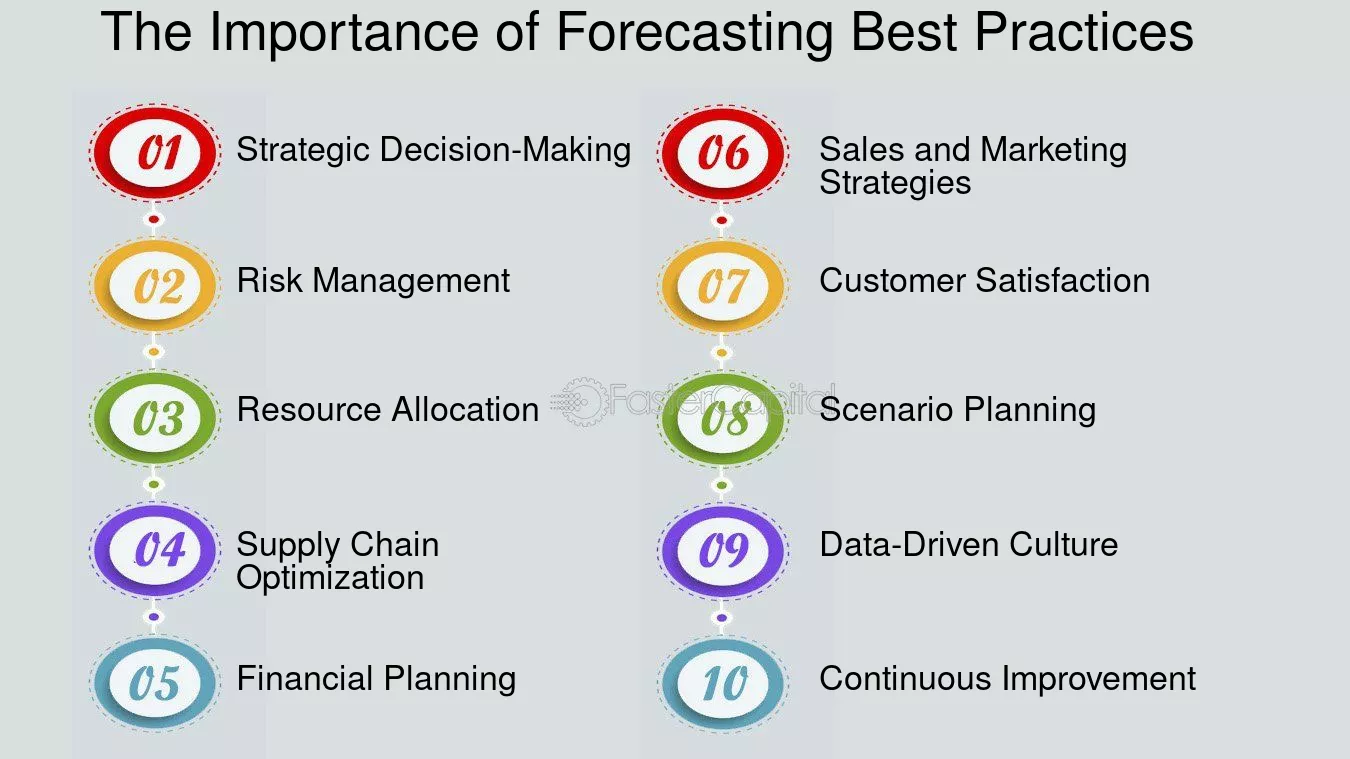 The Importance of Forecasting Best Practices

01 Strategic Decision-Making

02 Risk Management

03 Resource Allocation

04 Supply Chain Optimization

05 Financial Planning

06 Sales and Marketing Strategies

07 Customer Satisfaction

08 Scenario Planning

09 Data-Driven Culture

10 Continuous Improvement

FasterCapital